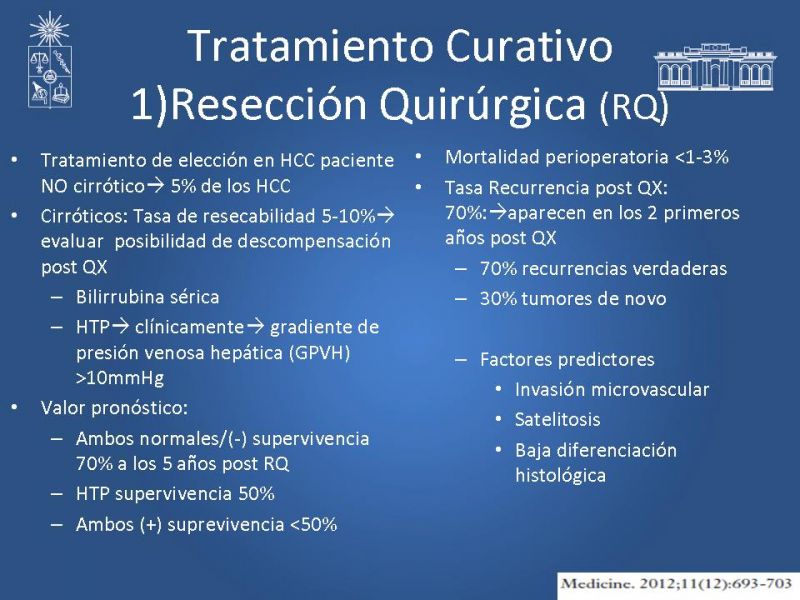 Tratamiento Curativo
1)Resección Quirúrgica (RQ)

• Tratamiento de elección en HCC paciente NO cirrótico→ 5% de los HCC
• Cirróticos: Tasa de resecabilidad 5-10%→ evaluar posibilidad de descompensación post QX
– Bilirrubina sérica
– HTP→ clínicamente→ gradiente de presión venosa hepática (GPVH) >10mmHg
• Valor pronóstico:
– Ambos normales/(-) supervivencia 70% a los 5 años post RQ
– HTP supervivencia 50%
– Ambos (+) suprevivencia <50%

• Mortalidad perioperatoria <1-3%
• Tasa Recurrencia post QX: 70%:→aparecen en los 2 primeros años post QX
– 70% recurrencias verdaderas
– 30% tumores de novo
– Factores predictores
• Invasión microvascular
• Satelitosis
• Baja diferenciación histológica

Medicine. 2012;11(12):693-703